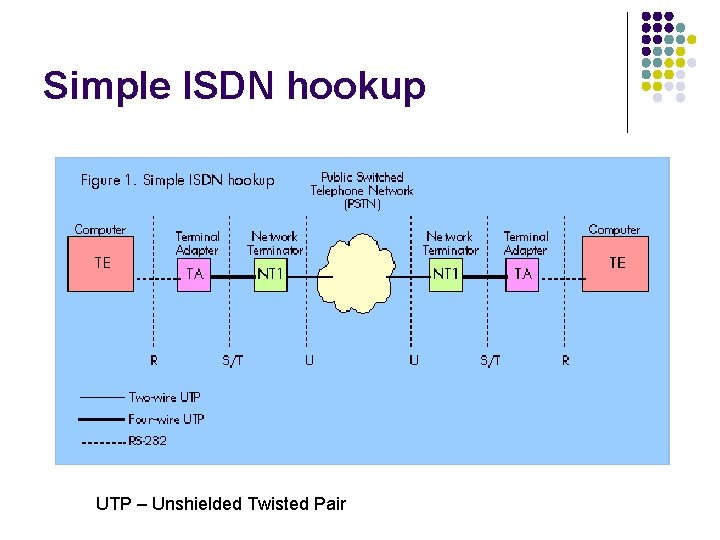 Simple ISDN hookup

Figure 1. Simple ISDN hookup

Public Switched Telephone Network (PSTN)

Computer
TE

Terminal Adapter
TA

Network Terminator
NT1

Network Terminator
NT1

Terminal Adapter
TA

Computer
TE

R S/T U U S/T R

Two-wire UTP
Four-wire UTP
RS-232

UTP – Unshielded Twisted Pair